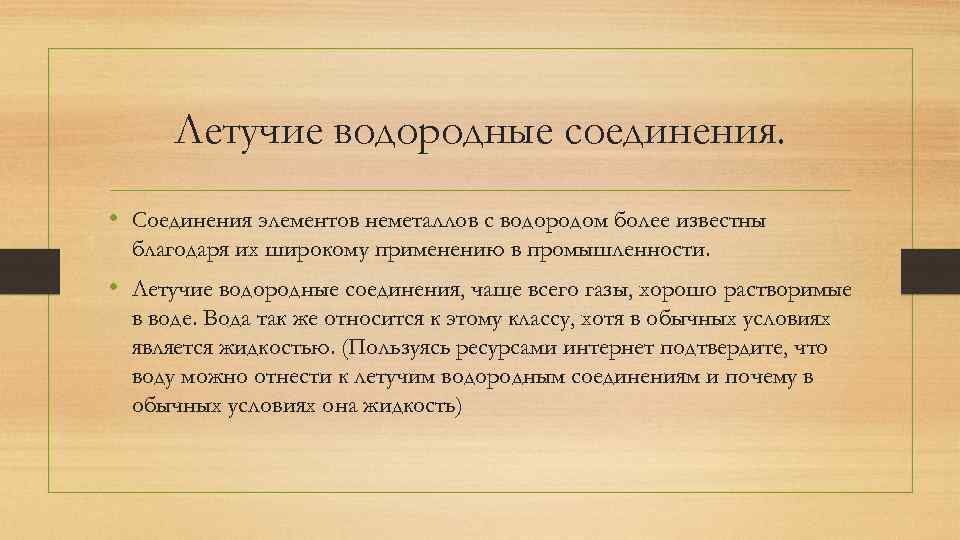 Летучие водородные соединения.

• Соединения элементов неметаллов с водородом более известны благодаря их широкому применению в промышленности.

• Летучие водородные соединения, чаще всего газы, хорошо растворимые в воде. Вода так же относится к этому классу, хотя в обычных условиях является жидкостью. (Пользуясь ресурсами интернет подтвердите, что воду можно отнести к летучим водородным соединениям и почему в обычных условиях она жидкость)